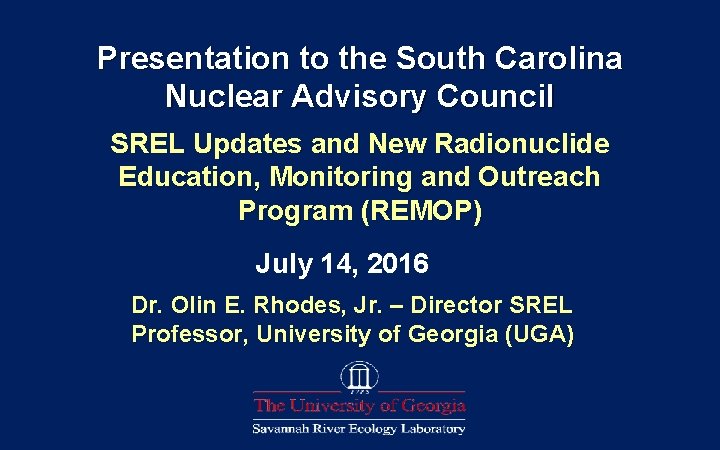 Presentation to the South Carolina Nuclear Advisory Council

SREL Updates and New Radionuclide Education, Monitoring and Outreach Program (REMOP)

July 14, 2016

Dr. Olin E. Rhodes, Jr. – Director SREL
Professor, University of Georgia (UGA)

1785

The University of Georgia

Savannah River Ecology Laboratory